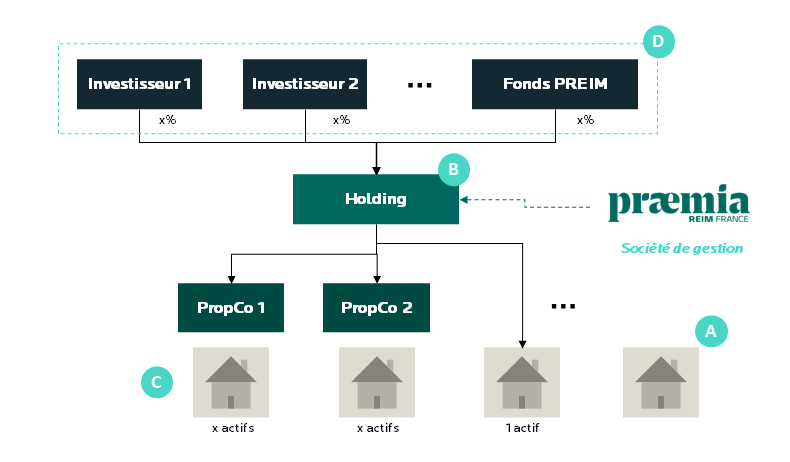 D

Investisseur 1
Investisseur 2
...
Fonds PREIM

x%
x%
x%

B

Holding

præmia
REIM FRANCE
Société de gestion

PropCo 1
PropCo 2
...

A

C

x actifs
x actifs
1 actif